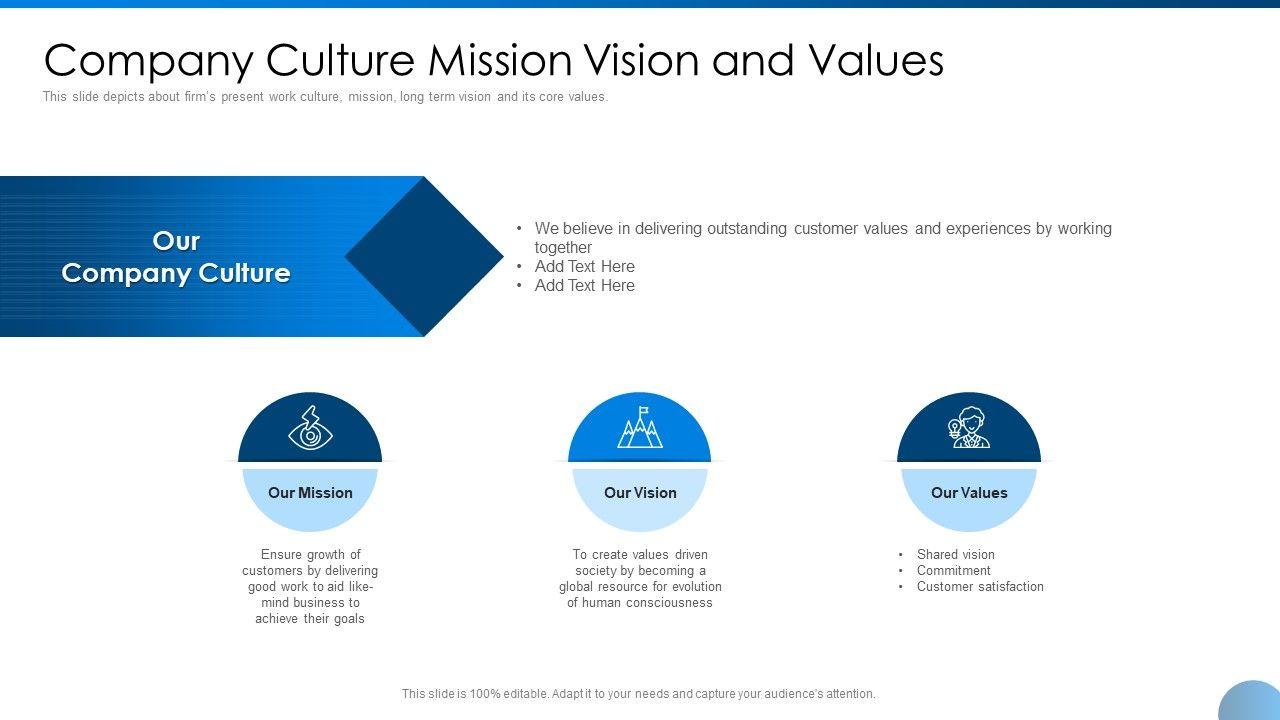 Company Culture Mission Vision and Values

This slide depicts about firm's present work culture, mission, long term vision and its core values.

Our Company Culture

• We believe in delivering outstanding customer values and experiences by working together
• Add Text Here
• Add Text Here

Our Mission

Ensure growth of customers by delivering good work to aid like-mind business to achieve their goals

Our Vision

To create values driven society by becoming a global resource for evolution of human consciousness

Our Values

• Shared vision
• Commitment
• Customer satisfaction

This slide is 100% editable. Adapt it to your needs and capture your audience's attention.